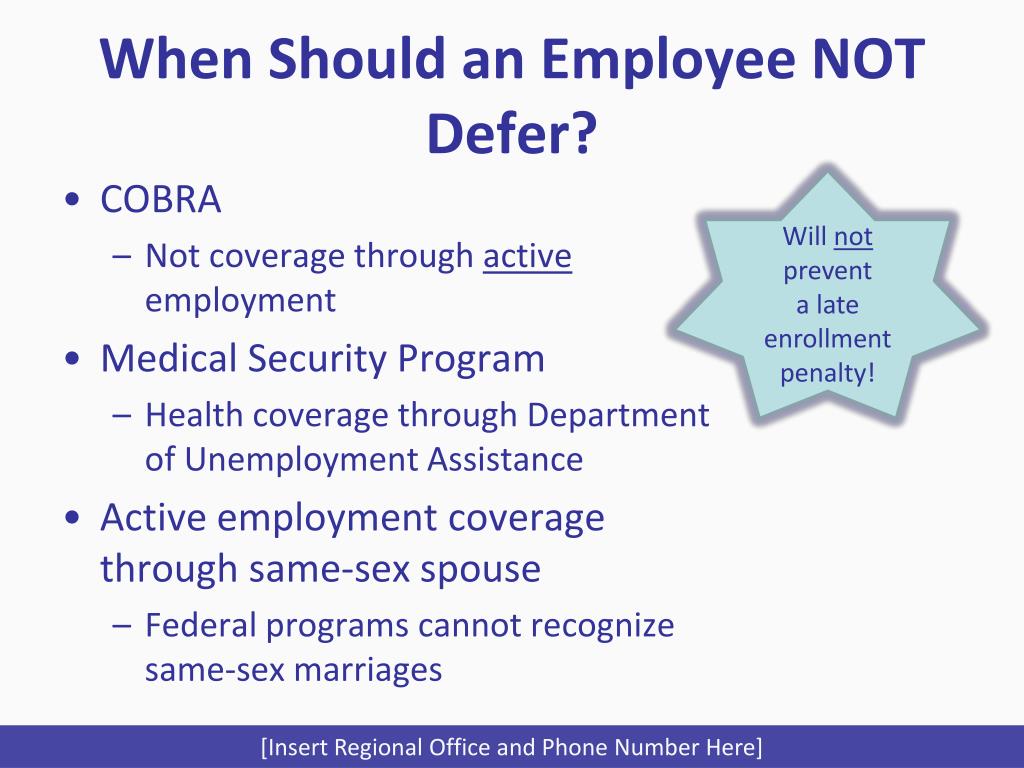 When Should an Employee NOT Defer?

• COBRA
– Not coverage through active employment
• Medical Security Program
– Health coverage through Department of Unemployment Assistance
• Active employment coverage through same-sex spouse
– Federal programs cannot recognize same-sex marriages

Will not prevent a late enrollment penalty!

[Insert Regional Office and Phone Number Here]